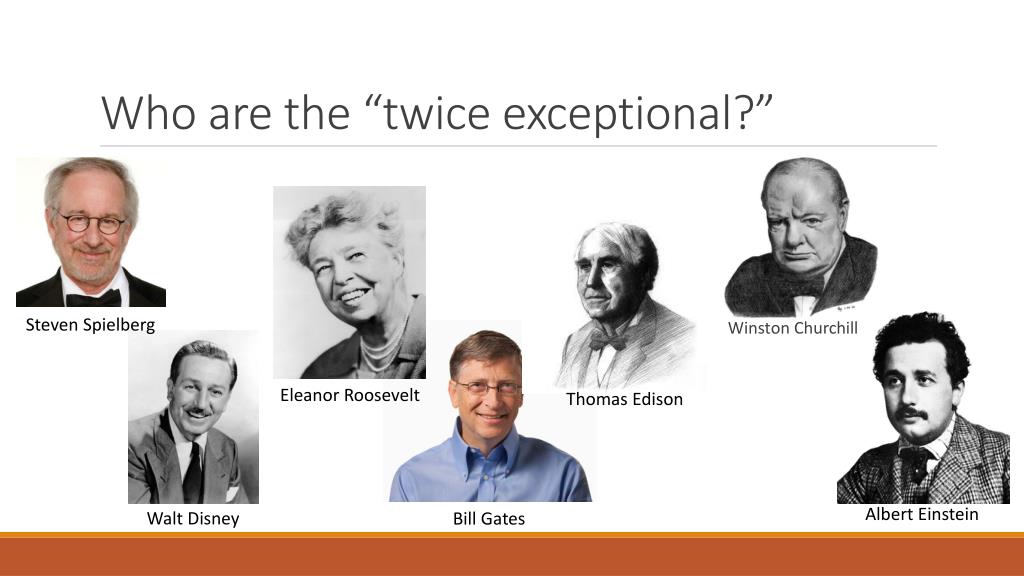 Who are the “twice exceptional?”

Steven Spielberg

Walt Disney

Eleanor Roosevelt

Bill Gates

Thomas Edison

Winston Churchill

Albert Einstein